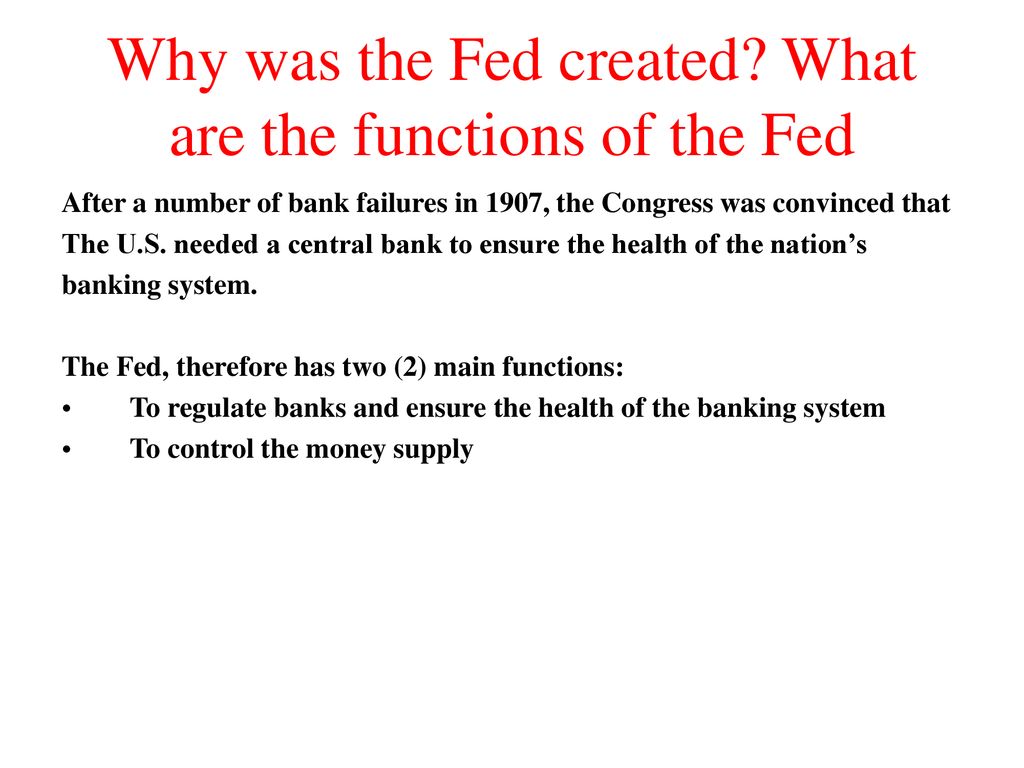 Why was the Fed created? What are the functions of the Fed

After a number of bank failures in 1907, the Congress was convinced that The U.S. needed a central bank to ensure the health of the nation's banking system.

The Fed, therefore has two (2) main functions:
• To regulate banks and ensure the health of the banking system
• To control the money supply